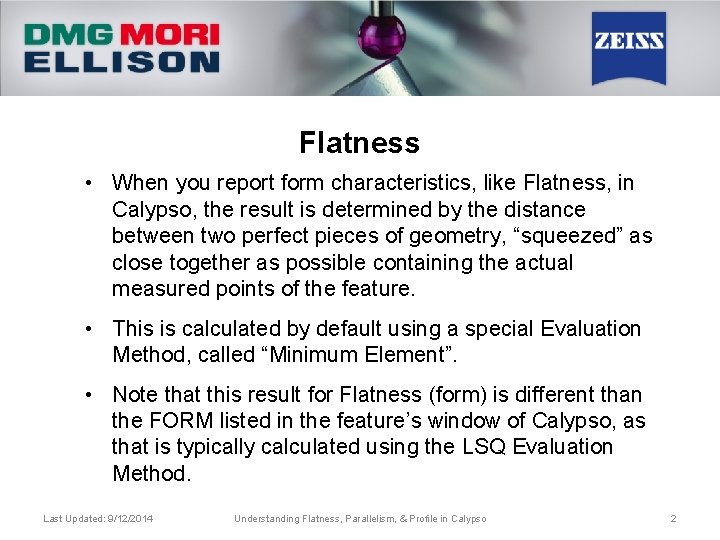 DMG MORI
ELLISON

ZEISS

Flatness

• When you report form characteristics, like Flatness, in Calypso, the result is determined by the distance between two perfect pieces of geometry, “squeezed” as close together as possible containing the actual measured points of the feature.

• This is calculated by default using a special Evaluation Method, called “Minimum Element”.

• Note that this result for Flatness (form) is different than the FORM listed in the feature’s window of Calypso, as that is typically calculated using the LSQ Evaluation Method.

Last Updated: 9/12/2014
Understanding Flatness, Parallelism, & Profile in Calypso
2